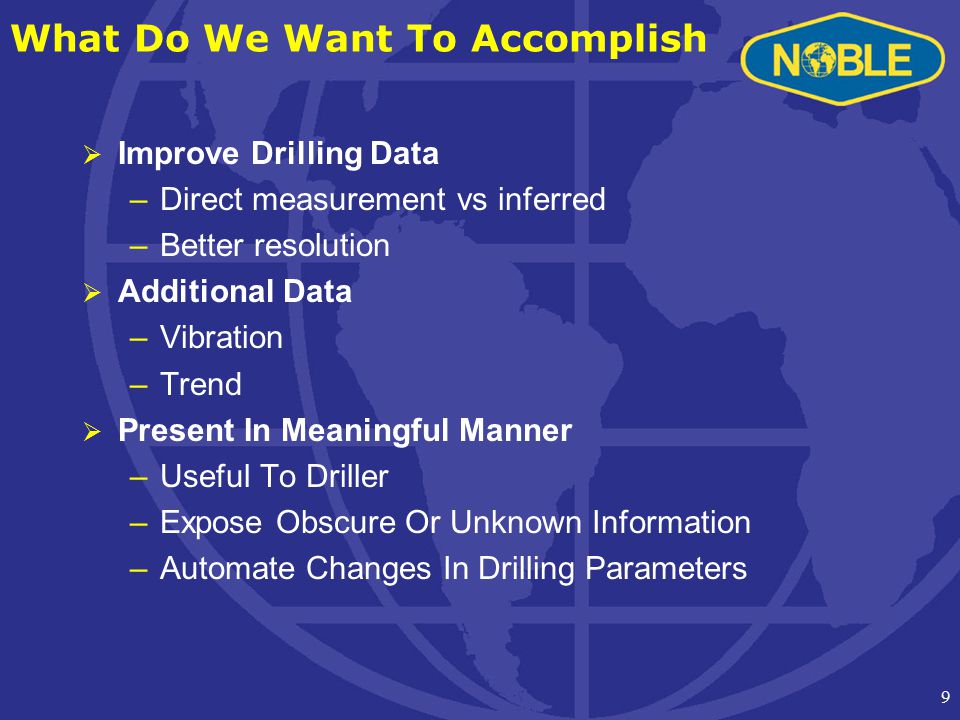 What Do We Want To Accomplish

NOBLE

➢ Improve Drilling Data
– Direct measurement vs inferred
– Better resolution
➢ Additional Data
– Vibration
– Trend
➢ Present In Meaningful Manner
– Useful To Driller
– Expose Obscure Or Unknown Information
– Automate Changes In Drilling Parameters

9